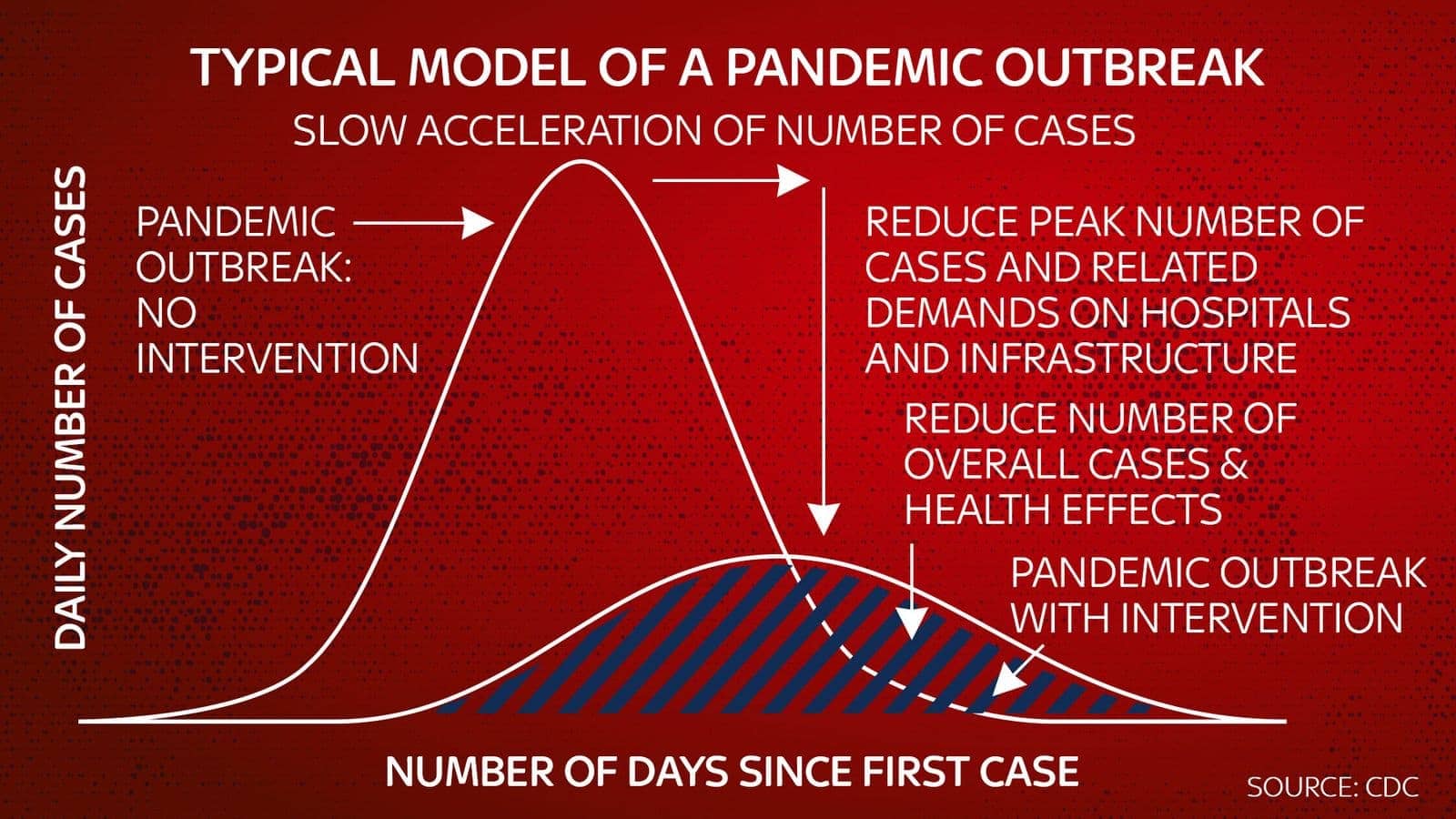 TYPICAL MODEL OF A PANDEMIC OUTBREAK

SLOW ACCELERATION OF NUMBER OF CASES

DAILY NUMBER OF CASES

PANDEMIC OUTBREAK: NO INTERVENTION

REDUCE PEAK NUMBER OF CASES AND RELATED DEMANDS ON HOSPITALS AND INFRASTRUCTURE

REDUCE NUMBER OF OVERALL CASES & HEALTH EFFECTS

PANDEMIC OUTBREAK WITH INTERVENTION

NUMBER OF DAYS SINCE FIRST CASE

SOURCE: CDC